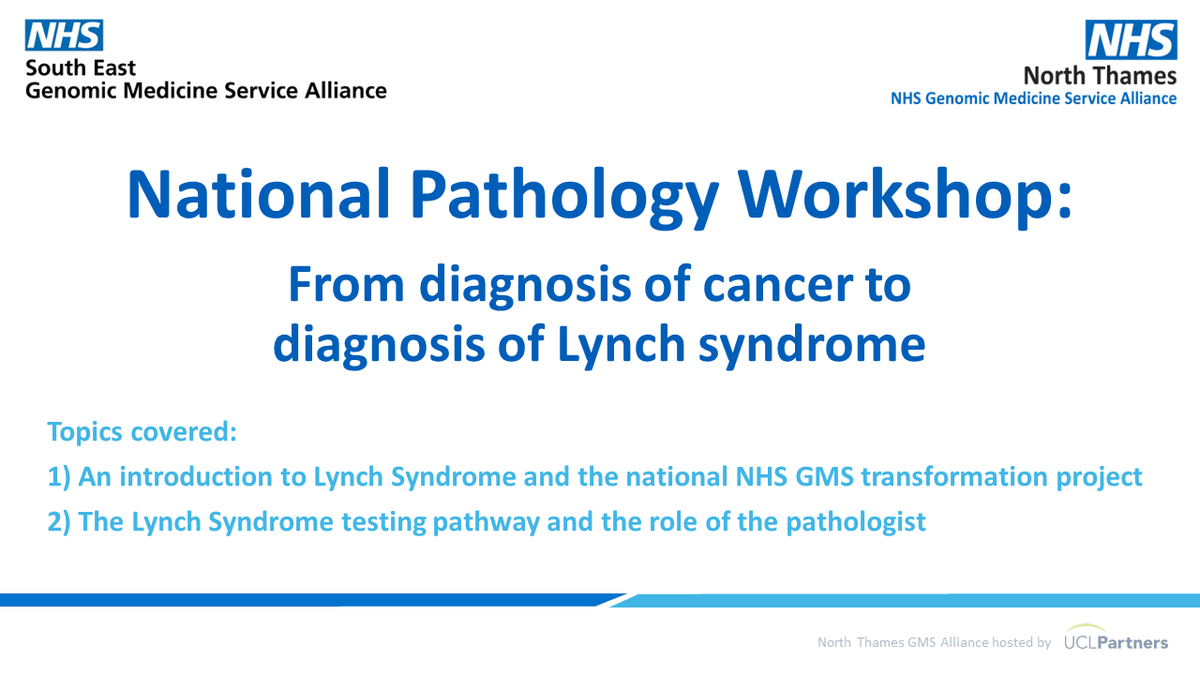 NHS
South East
Genomic Medicine Service Alliance

NHS
North Thames
NHS Genomic Medicine Service Alliance

National Pathology Workshop:

From diagnosis of cancer to diagnosis of Lynch syndrome

Topics covered:

1) An introduction to Lynch Syndrome and the national NHS GMS transformation project

2) The Lynch Syndrome testing pathway and the role of the pathologist

North Thames GMS Alliance hosted by UCLPartners